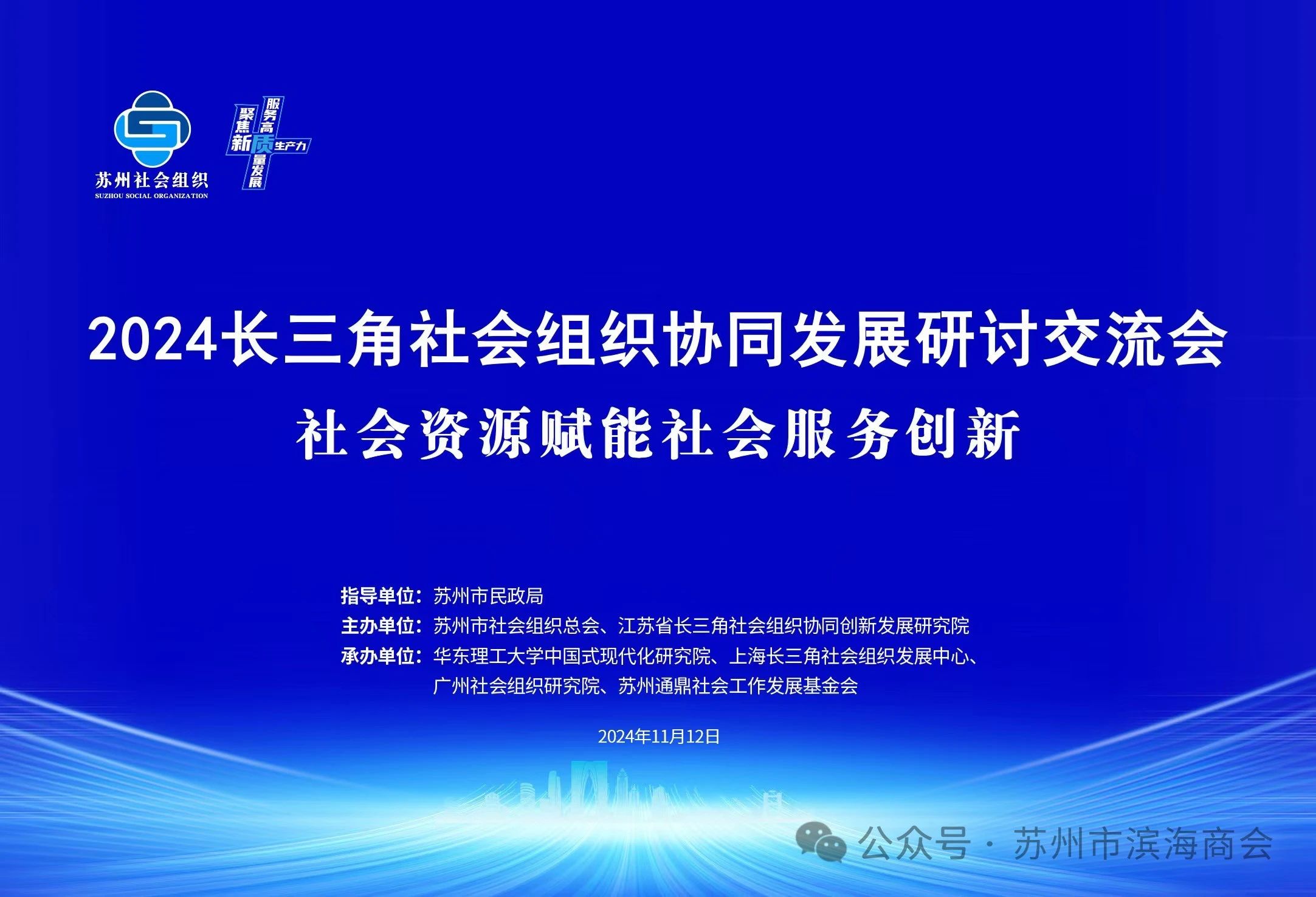 苏州社会组织
SUZHOU SOCIAL ORGANIZATION

聚焦新质生产力
服务高质量发展

2024长三角社会组织协同发展研讨交流会
社会资源赋能社会服务创新

指导单位：苏州市民政局
主办单位：苏州市社会组织总会、江苏省长三角社会组织协同创新发展研究院
承办单位：华东理工大学中国式现代化研究院、上海长三角社会组织发展中心、广州社会组织研究院、苏州通鼎社会工作发展基金会

2024年11月12日

公众号 · 苏州市滨海商会